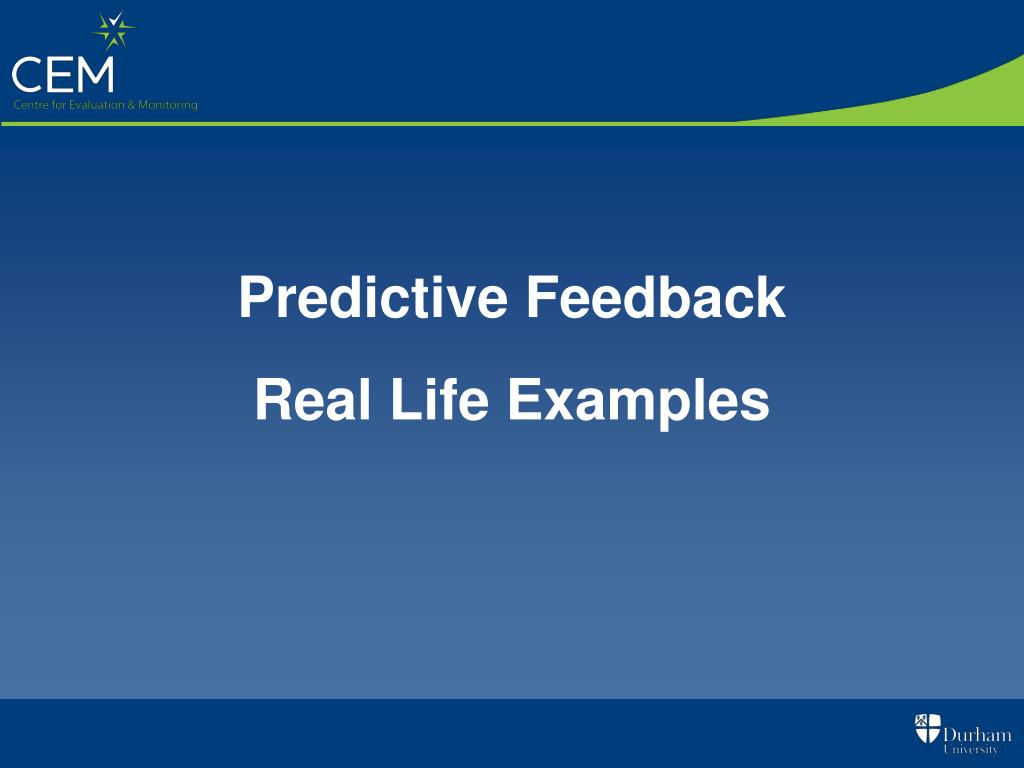 CEM
Centre for Evaluation & Monitoring

Predictive Feedback

Real Life Examples

Durham University